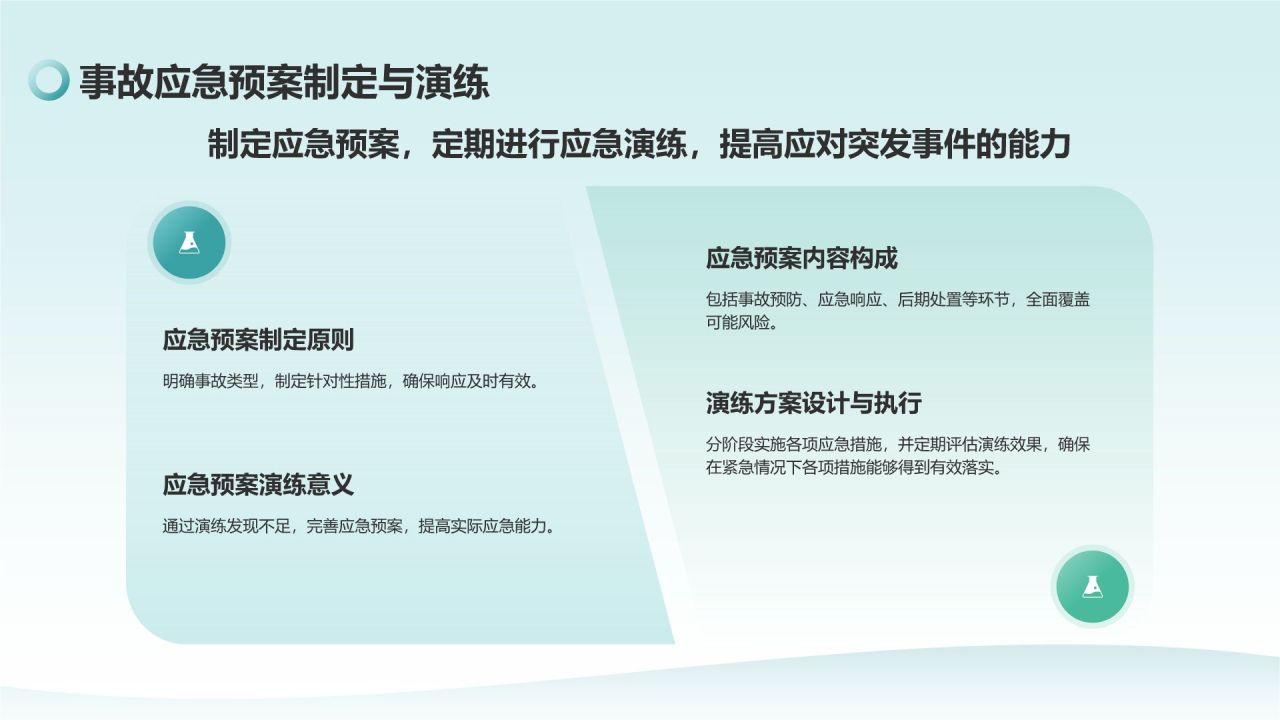 事故应急预案制定与演练

制定应急预案，定期进行应急演练，提高应对突发事件的能力

应急预案制定原则

明确事故类型，制定针对性措施，确保响应及时有效。

应急预案演练意义

通过演练发现不足，完善应急预案，提高实际应急能力。

应急预案内容构成

包括事故预防、应急响应、后期处置等环节，全面覆盖可能风险。

演练方案设计与执行

分阶段实施各项应急措施，并定期评估演练效果，确保在紧急情况下各项措施能够得到有效落实。